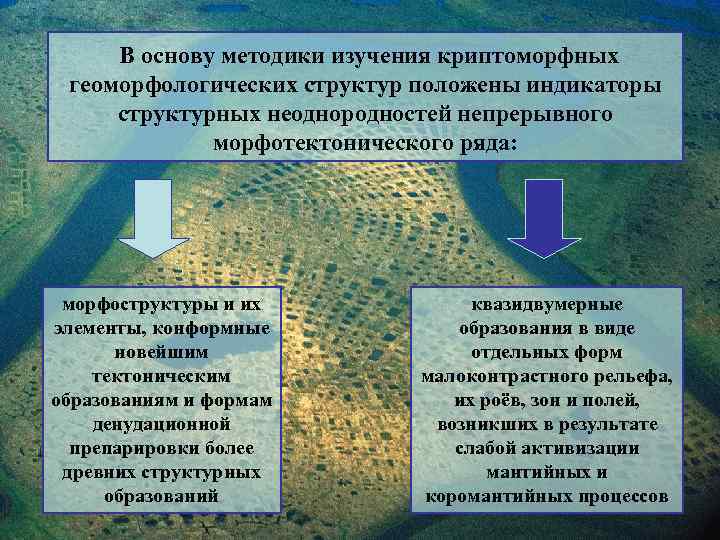 В основу методики изучения криптоморфных геоморфологических структур положены индикаторы структурных неоднородностей непрерывного морфотектонического ряда:

морфоструктуры и их элементы, конформные новейшим тектоническим образованиям и формам денудационной препарировки более древних структурных образований

квазидвумерные образования в виде отдельных форм малоконтрастного рельефа, их роёв, зон и полей, возникших в результате слабой активизации мантийных и коромантийных процессов